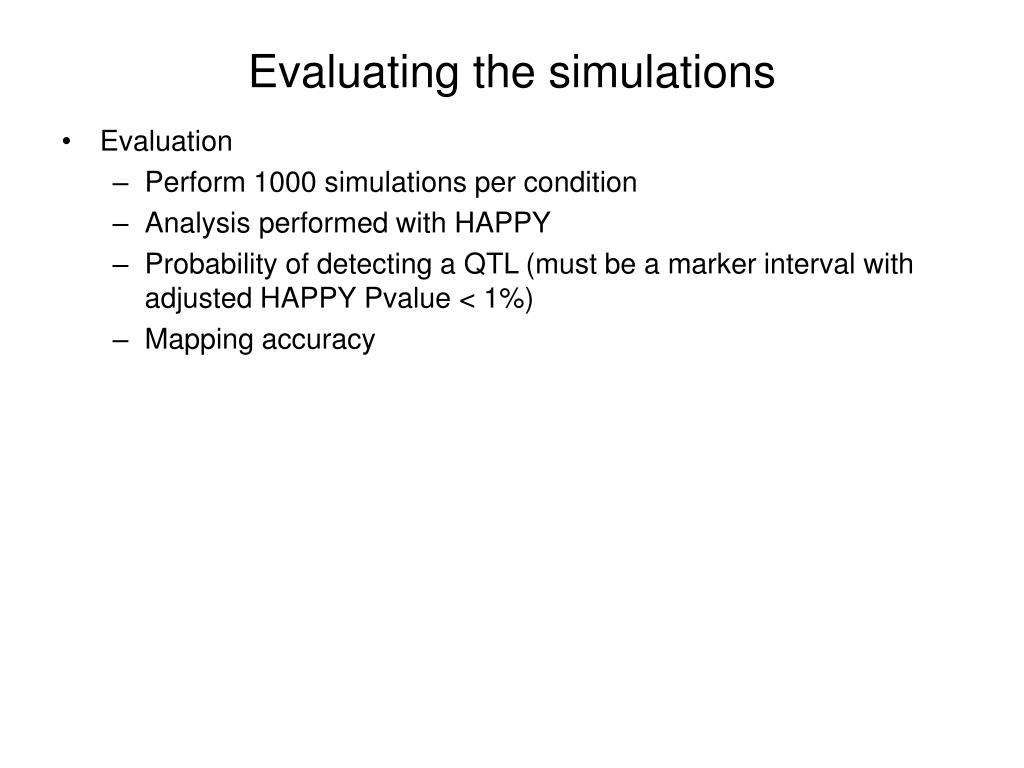 Evaluating the simulations

• Evaluation
 – Perform 1000 simulations per condition
 – Analysis performed with HAPPY
 – Probability of detecting a QTL (must be a marker interval with adjusted HAPPY Pvalue < 1%)
 – Mapping accuracy